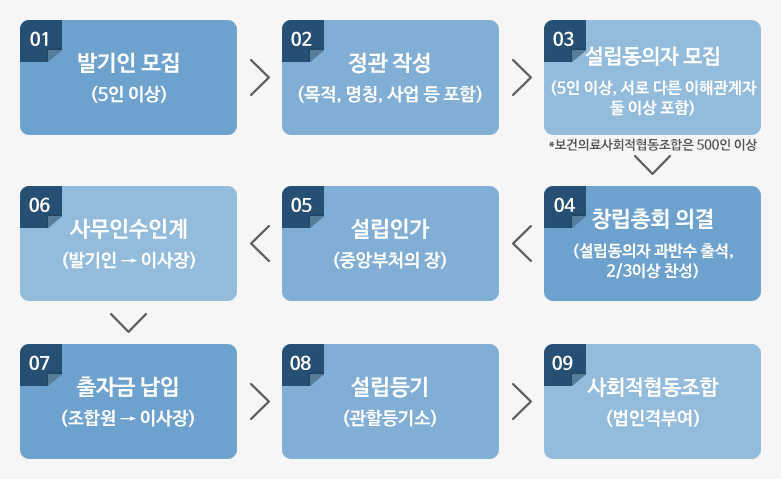 01
발기인 모집
(5인 이상)

02
정관 작성
(목적, 명칭, 사업 등 포함)

03
설립동의자 모집
(5인 이상, 서로 다른 이해관계자 둘 이상 포함)

*보건의료사회적협동조합은 500인 이상

04
창립총회 의결
(설립동의자 과반수 출석, 2/3이상 찬성)

05
설립인가
(중앙부처의 장)

06
사무인수인계
(발기인 → 이사장)

07
출자금 납입
(조합원 → 이사장)

08
설립등기
(관할등기소)

09
사회적협동조합
(법인격부여)